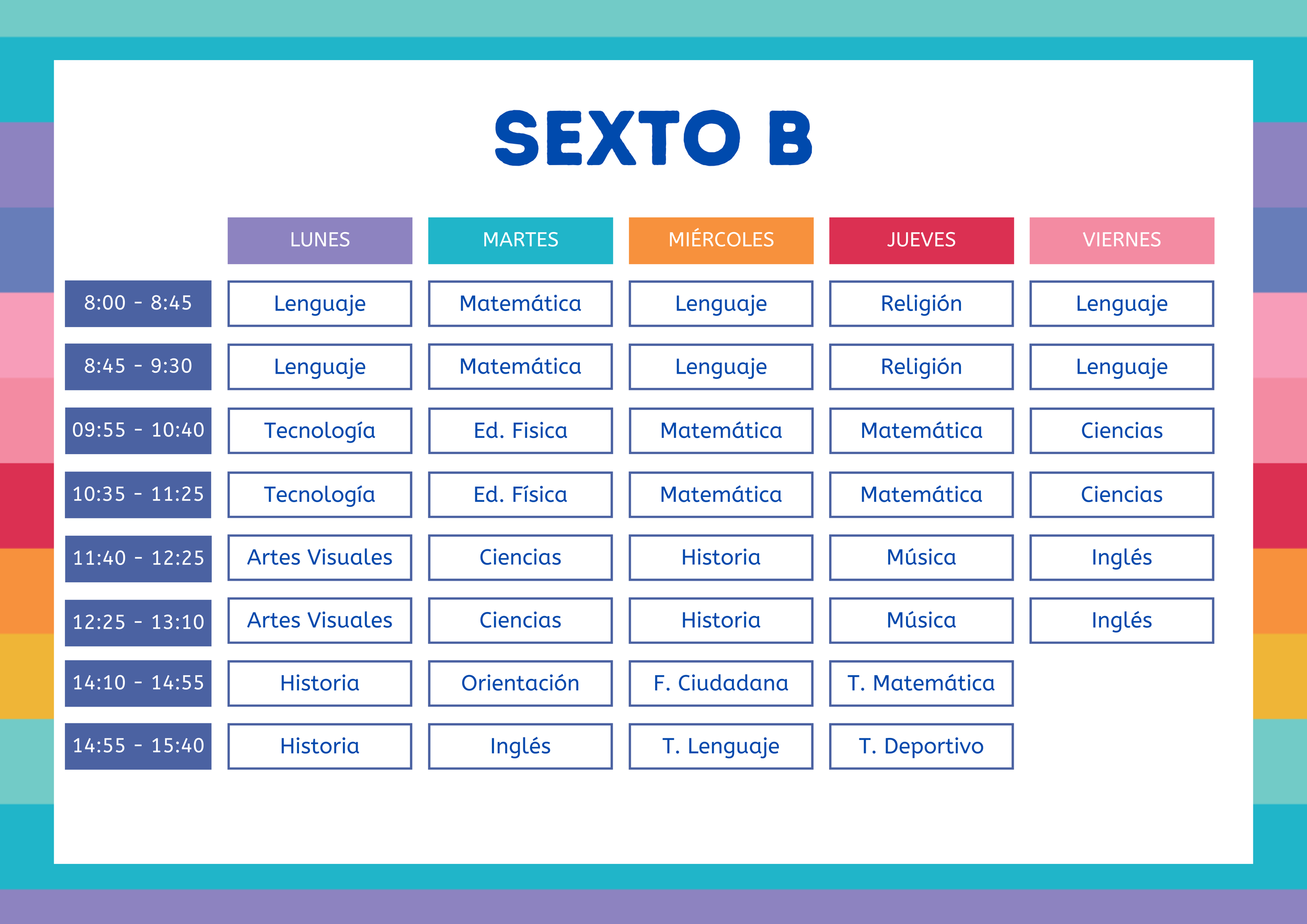 SEXTO B

| | LUNES | MARTES | MIÉRCOLES | JUEVES | VIERNES |
|---|---|---|---|---|---|
| 8:00 - 8:45 | Lenguaje | Matemática | Lenguaje | Religión | Lenguaje |
| 8:45 - 9:30 | Lenguaje | Matemática | Lenguaje | Religión | Lenguaje |
| 09:55 - 10:40 | Tecnología | Ed. Fisica | Matemática | Matemática | Ciencias |
| 10:35 - 11:25 | Tecnología | Ed. Física | Matemática | Matemática | Ciencias |
| 11:40 - 12:25 | Artes Visuales | Ciencias | Historia | Música | Inglés |
| 12:25 - 13:10 | Artes Visuales | Ciencias | Historia | Música | Inglés |
| 14:10 - 14:55 | Historia | Orientación | F. Ciudadana | T. Matemática | |
| 14:55 - 15:40 | Historia | Inglés | T. Lenguaje | T. Deportivo | |